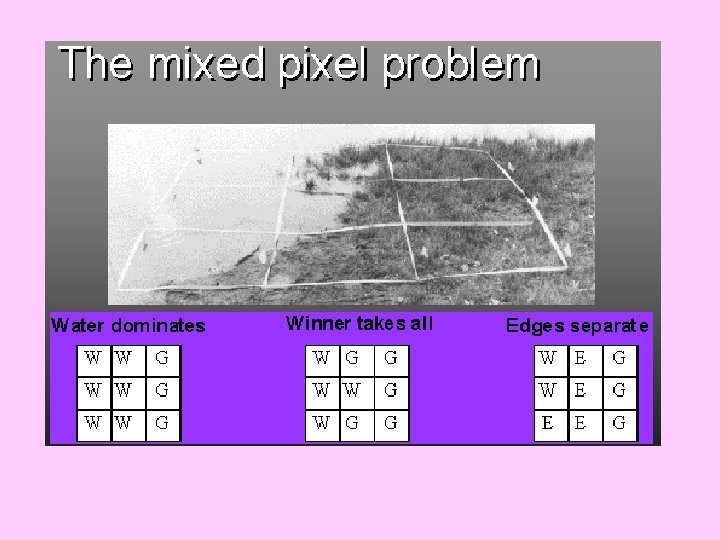 The mixed pixel problem

Water dominates

| W | W | G |
|---|---|---|
| W | W | G |
| W | W | G |

Winner takes all

| W | G | G |
|---|---|---|
| W | W | G |
| W | G | G |

Edges separate

| W | E | G |
|---|---|---|
| W | E | G |
| E | E | G |